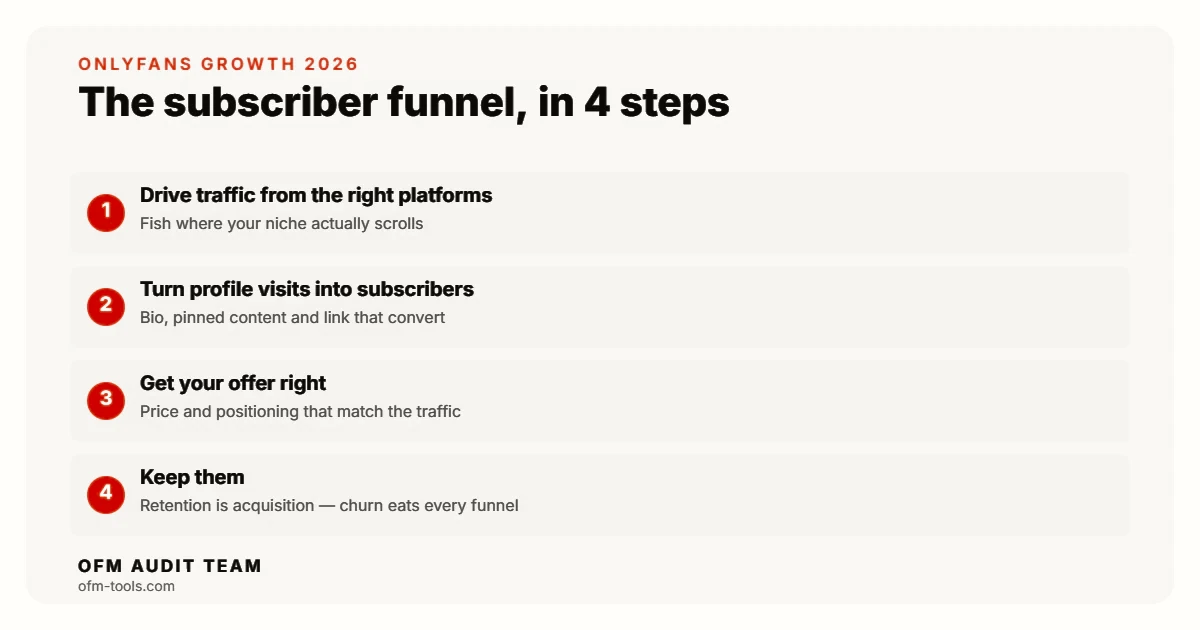 ONLYFANS GROWTH 2026

The subscriber funnel, in 4 steps

1 Drive traffic from the right platforms
Fish where your niche actually scrolls

2 Turn profile visits into subscribers
Bio, pinned content and link that convert

3 Get your offer right
Price and positioning that match the traffic

4 Keep them
Retention is acquisition — churn eats every funnel

OFM AUDIT TEAM
ofm-tools.com